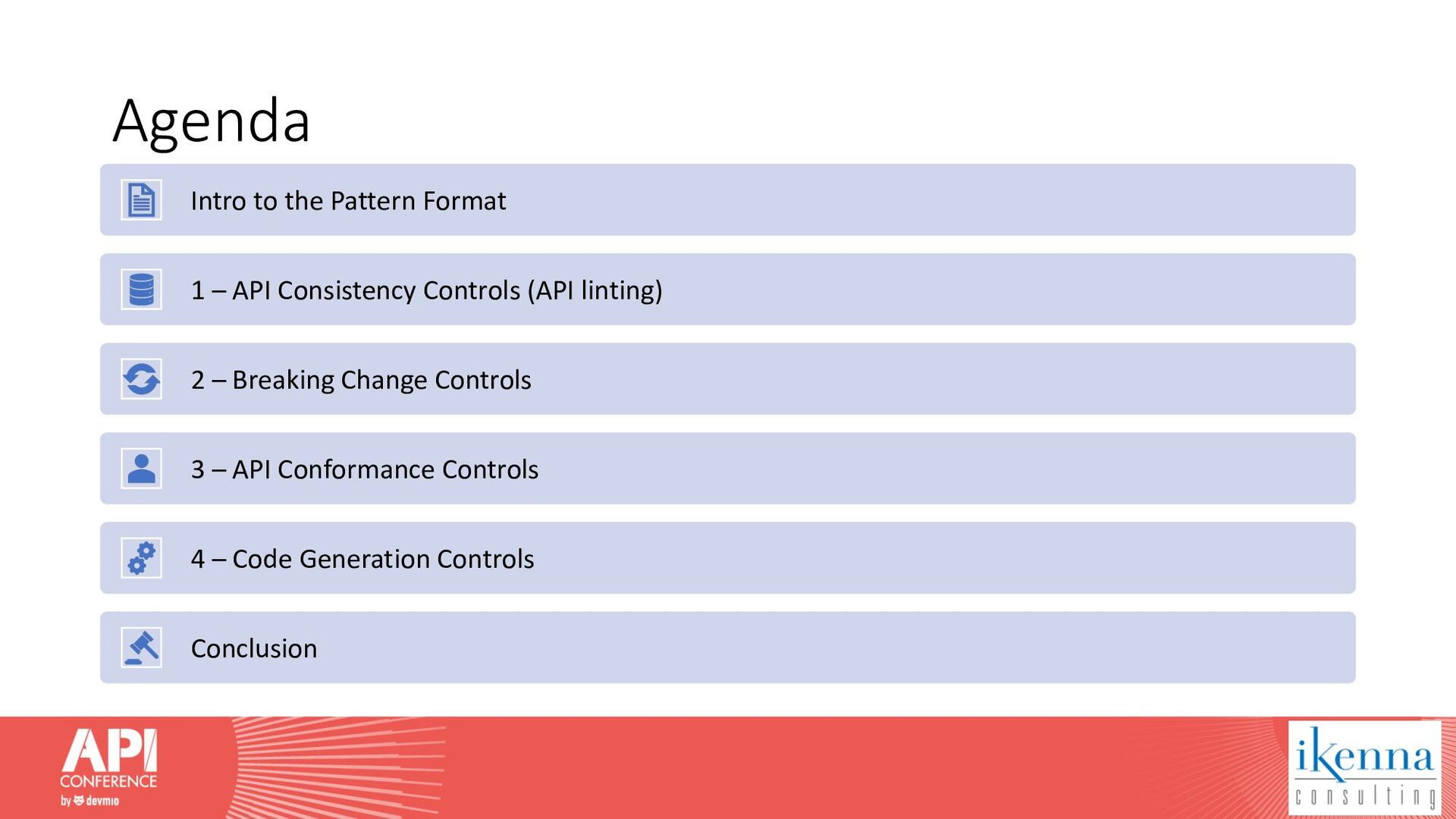 Agenda

Intro to the Pattern Format

1 – API Consistency Controls (API linting)

2 – Breaking Change Controls

3 – API Conformance Controls

4 – Code Generation Controls

Conclusion

API CONFERENCE by devmio

ikenna consulting